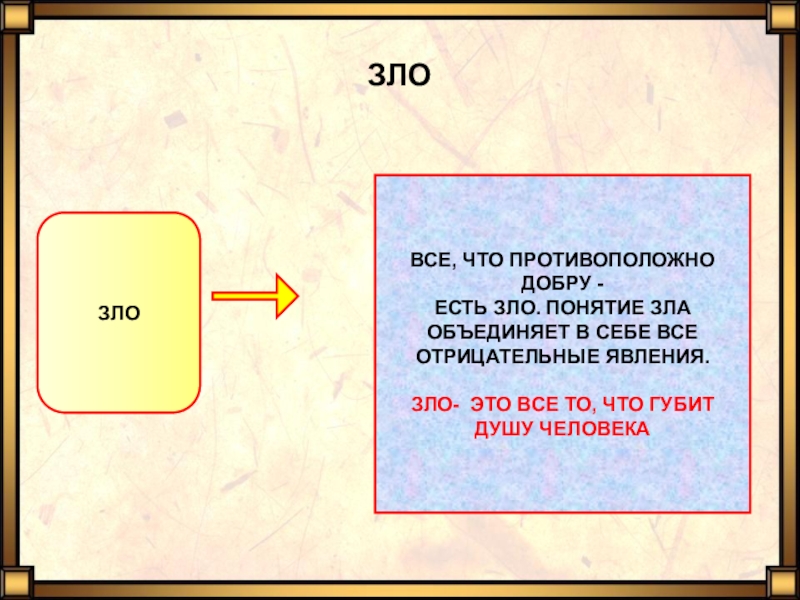 ЗЛО

ЗЛО

ВСЕ, ЧТО ПРОТИВОПОЛОЖНО ДОБРУ -
ЕСТЬ ЗЛО. ПОНЯТИЕ ЗЛА ОБЪЕДИНЯЕТ В СЕБЕ ВСЕ ОТРИЦАТЕЛЬНЫЕ ЯВЛЕНИЯ.

ЗЛО- ЭТО ВСЕ ТО, ЧТО ГУБИТ ДУШУ ЧЕЛОВЕКА